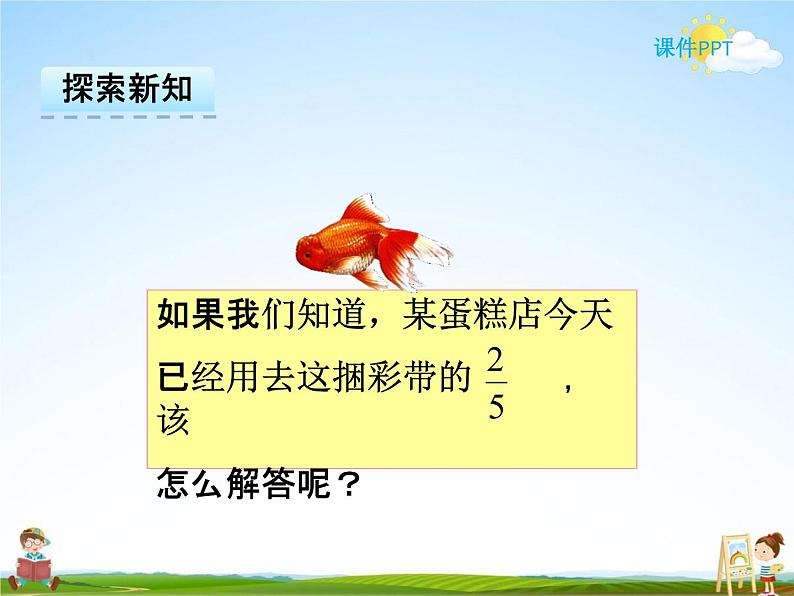 课件PPT

探索新知

如果我们知道，某蛋糕店今天已经用去这捆彩带的 $\frac{2}{5}$ ，该

怎么解答呢？